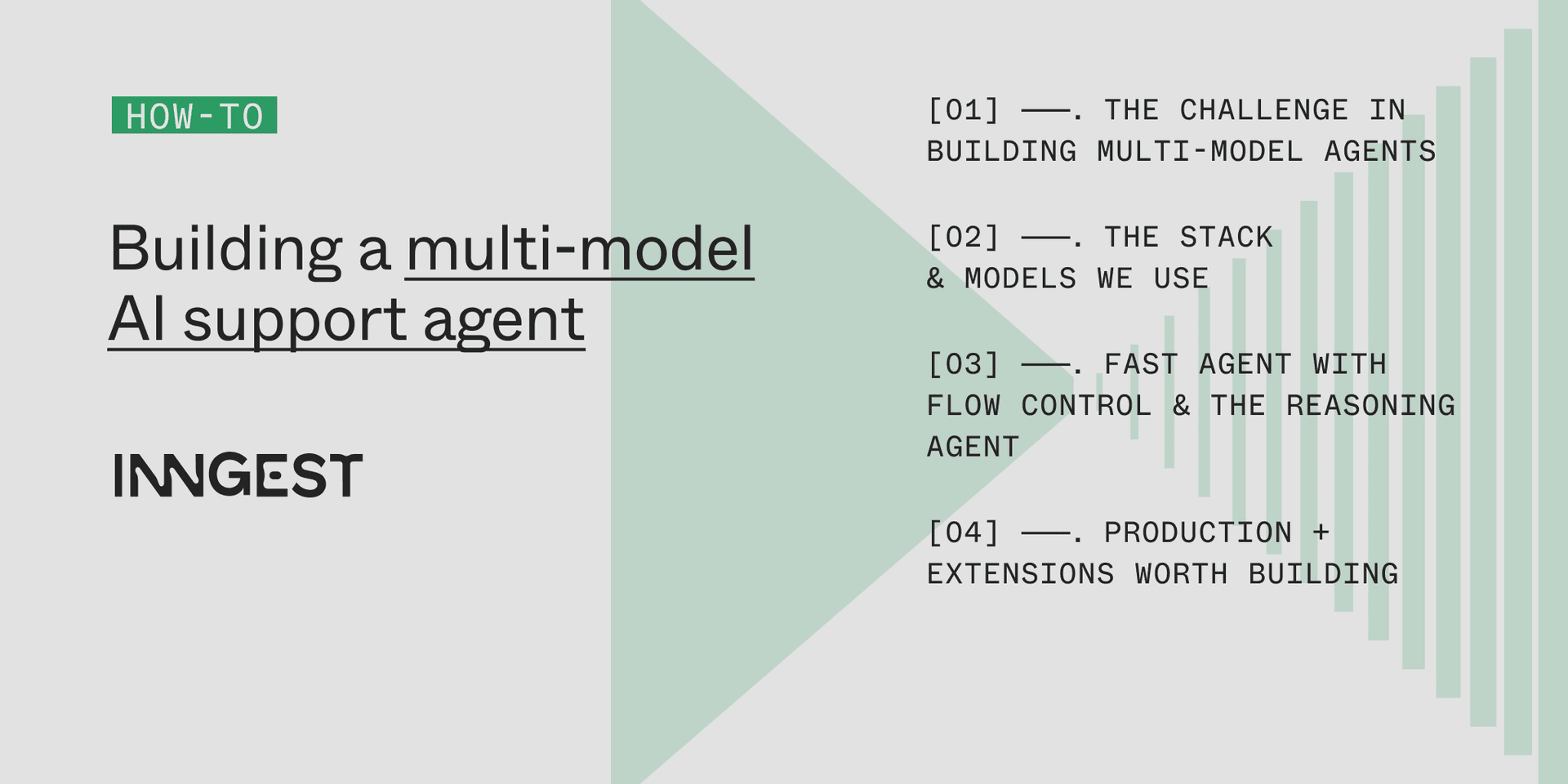 HOW-TO

Building a multi-model AI support agent

INNGEST

[01] ——. THE CHALLENGE IN BUILDING MULTI-MODEL AGENTS

[02] ——. THE STACK & MODELS WE USE

[03] ——. FAST AGENT WITH FLOW CONTROL & THE REASONING AGENT

[04] ——. PRODUCTION + EXTENSIONS WORTH BUILDING